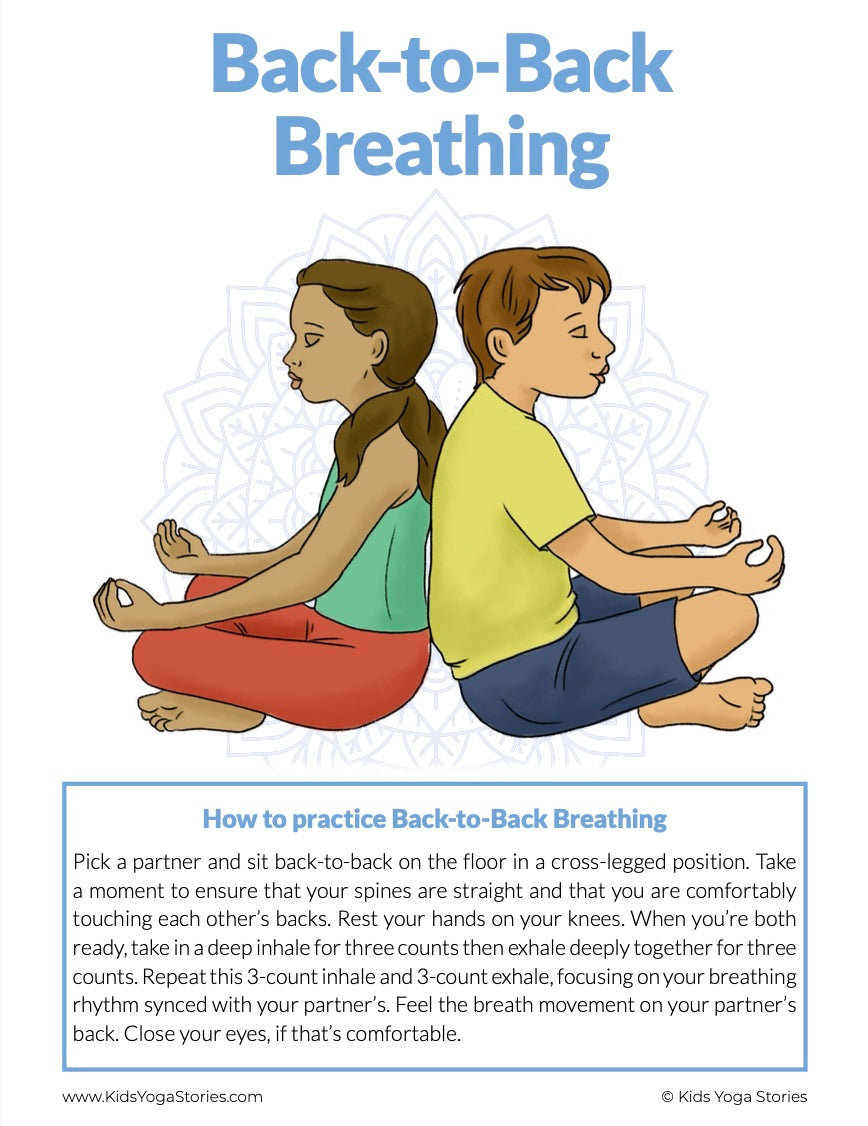 Back-to-Back Breathing

How to practice Back-to-Back Breathing

Pick a partner and sit back-to-back on the floor in a cross-legged position. Take a moment to ensure that your spines are straight and that you are comfortably touching each other's backs. Rest your hands on your knees. When you're both ready, take in a deep inhale for three counts then exhale deeply together for three counts. Repeat this 3-count inhale and 3-count exhale, focusing on your breathing rhythm synced with your partner's. Feel the breath movement on your partner's back. Close your eyes, if that's comfortable.

www.KidsYogaStories.com

© Kids Yoga Stories